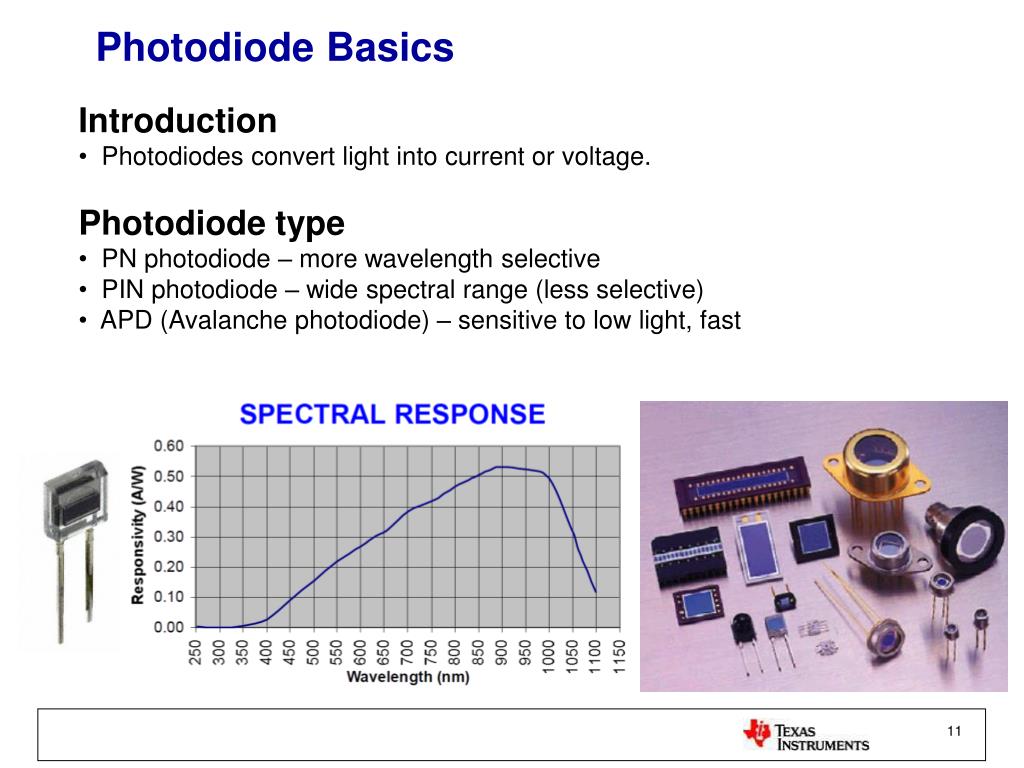 Photodiode Basics

Introduction
• Photodiodes convert light into current or voltage.

Photodiode type
• PN photodiode – more wavelength selective
• PIN photodiode – wide spectral range (less selective)
• APD (Avalanche photodiode) – sensitive to low light, fast

SPECTRAL RESPONSE

Responsivity (A/W)
0.60
0.50
0.40
0.30
0.20
0.10
0.00

250 300 350 400 450 500 550 600 650 700 750 800 850 900 950 1000 1050 1100 1150
Wavelength (nm)

TEXAS INSTRUMENTS

11